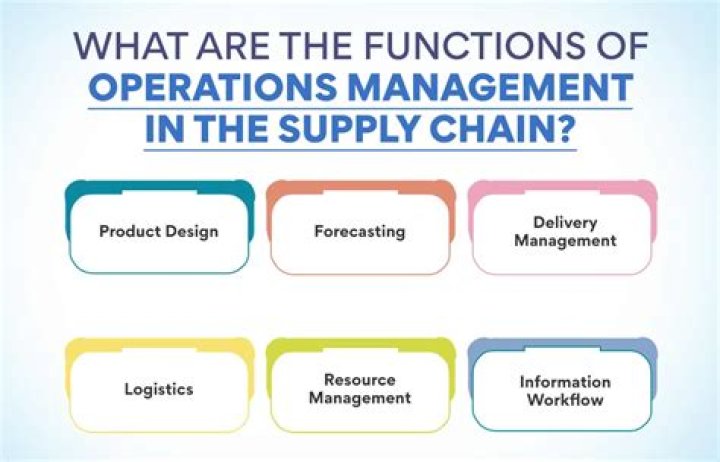 WHAT ARE THE FUNCTIONS OF OPERATIONS MANAGEMENT IN THE SUPPLY CHAIN?

Product Design

Forecasting

Delivery Management

Logistics

Resource Management

Information Workflow